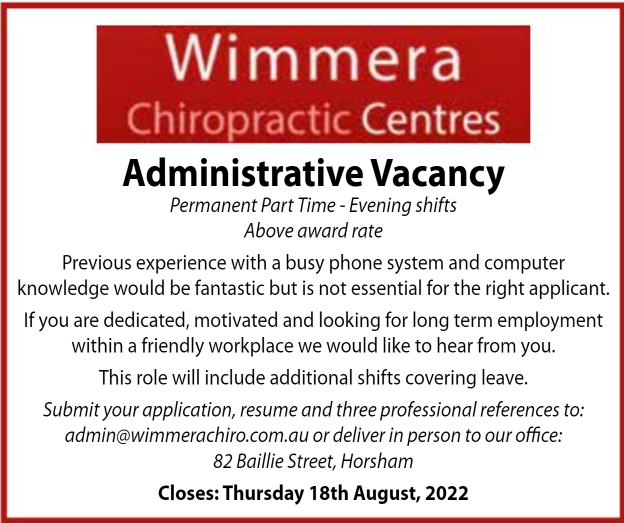 Wimmera
Chiropractic Centres

Administrative Vacancy

Permanent Part Time - Evening shifts
Above award rate

Previous experience with a busy phone system and computer knowledge would be fantastic but is not essential for the right applicant.

If you are dedicated, motivated and looking for long term employment within a friendly workplace we would like to hear from you.

This role will include additional shifts covering leave.

Submit your application, resume and three professional references to: admin@wimmerachiro.com.au or deliver in person to our office: 82 Baillie Street, Horsham

Closes: Thursday 18th August, 2022